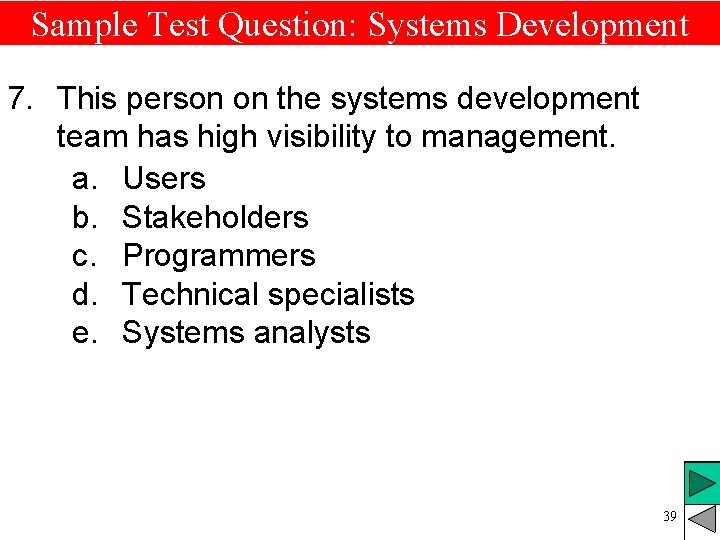 Sample Test Question: Systems Development

7. This person on the systems development team has high visibility to management.

a. Users
b. Stakeholders
c. Programmers
d. Technical specialists
e. Systems analysts

39